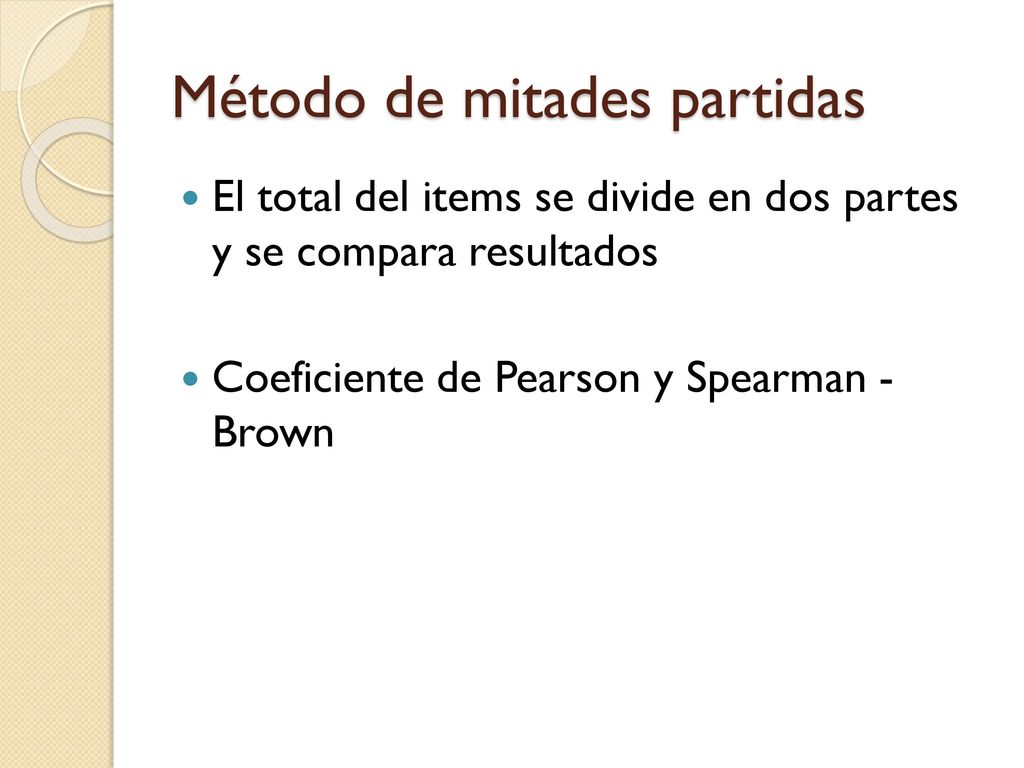 Método de mitades partidas

El total del items se divide en dos partes y se compara resultados

Coeficiente de Pearson y Spearman - Brown